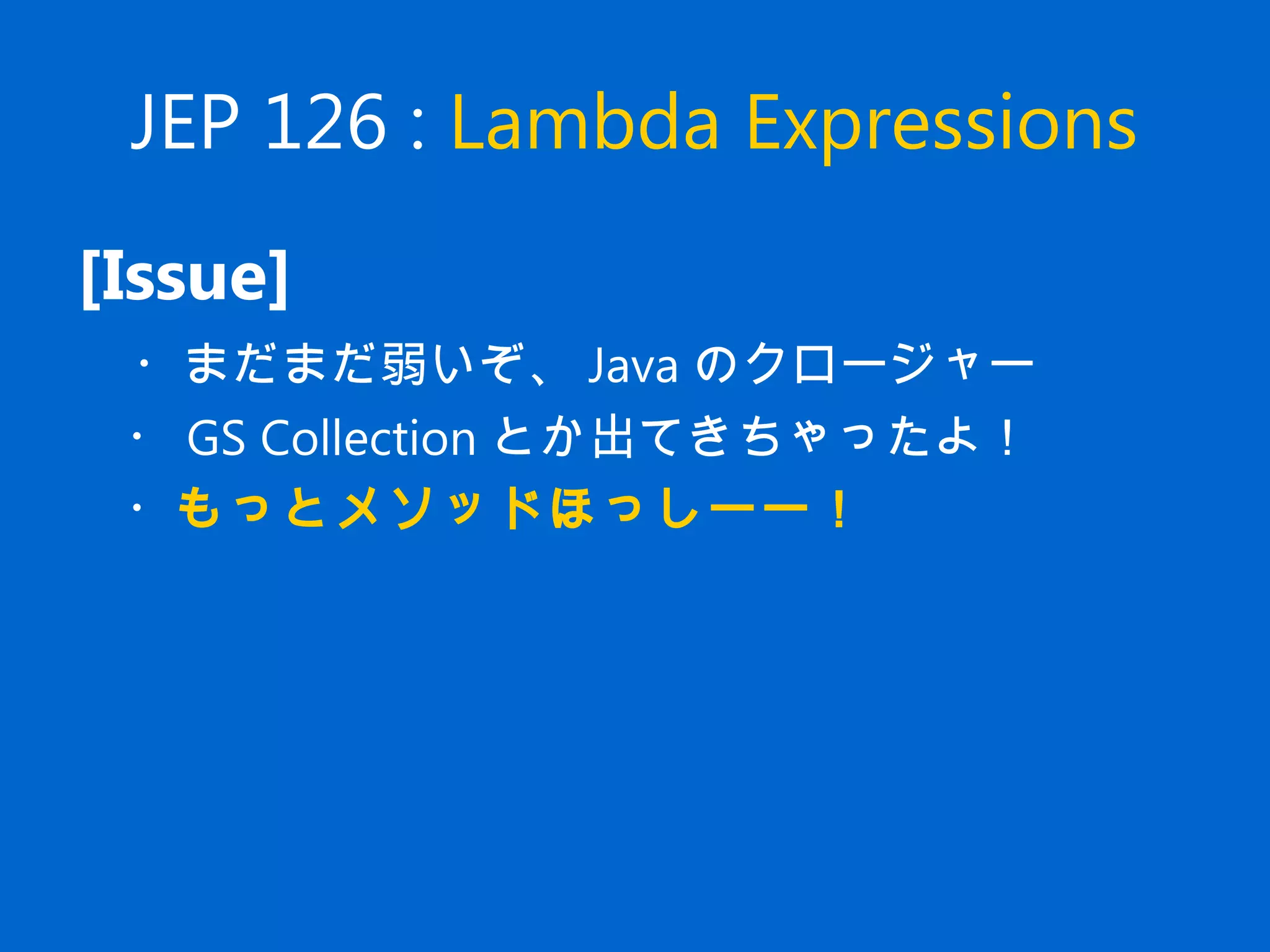 JEP 126 : Lambda Expressions

[Issue]

・ まだまだ弱いぞ、 Java のクロージャー
・ GS Collection とか出てきちゃったよ！
・ もっとメソッドほっしーー！